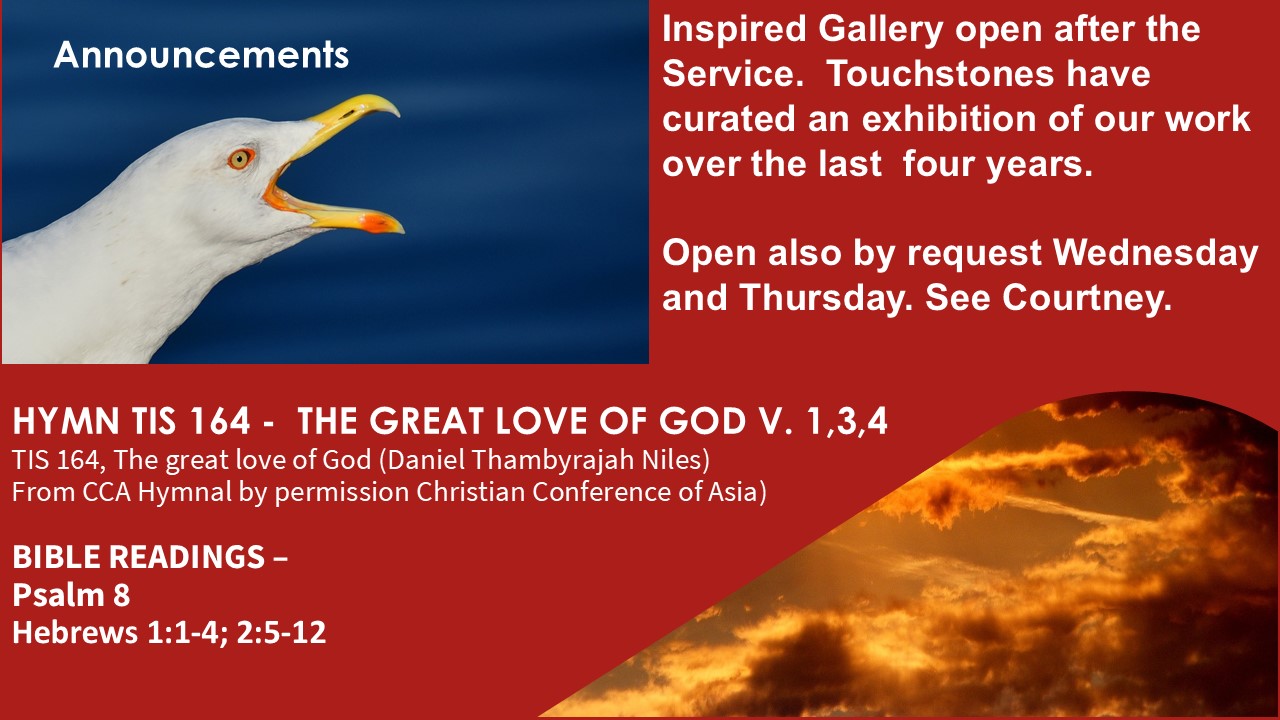 Announcements

Inspired Gallery open after the Service. Touchstones have curated an exhibition of our work over the last four years.

Open also by request Wednesday and Thursday. See Courtney.

HYMN TIS 164 - THE GREAT LOVE OF GOD V. 1,3,4
TIS 164, The great love of God (Daniel Thambyrajah Niles)
From CCA Hymnal by permission Christian Conference of Asia)

BIBLE READINGS –
Psalm 8
Hebrews 1:1-4; 2:5-12